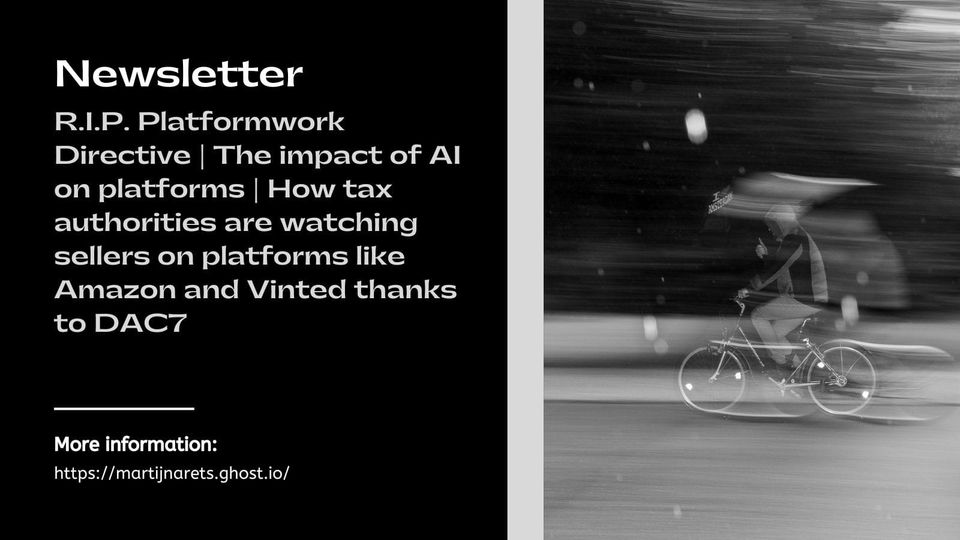 Newsletter

R.I.P. Platformwork Directive | The impact of AI on platforms | How tax authorities are watching sellers on platforms like Amazon and Vinted thanks to DAC7

More information:

https://martijnarets.ghost.io/